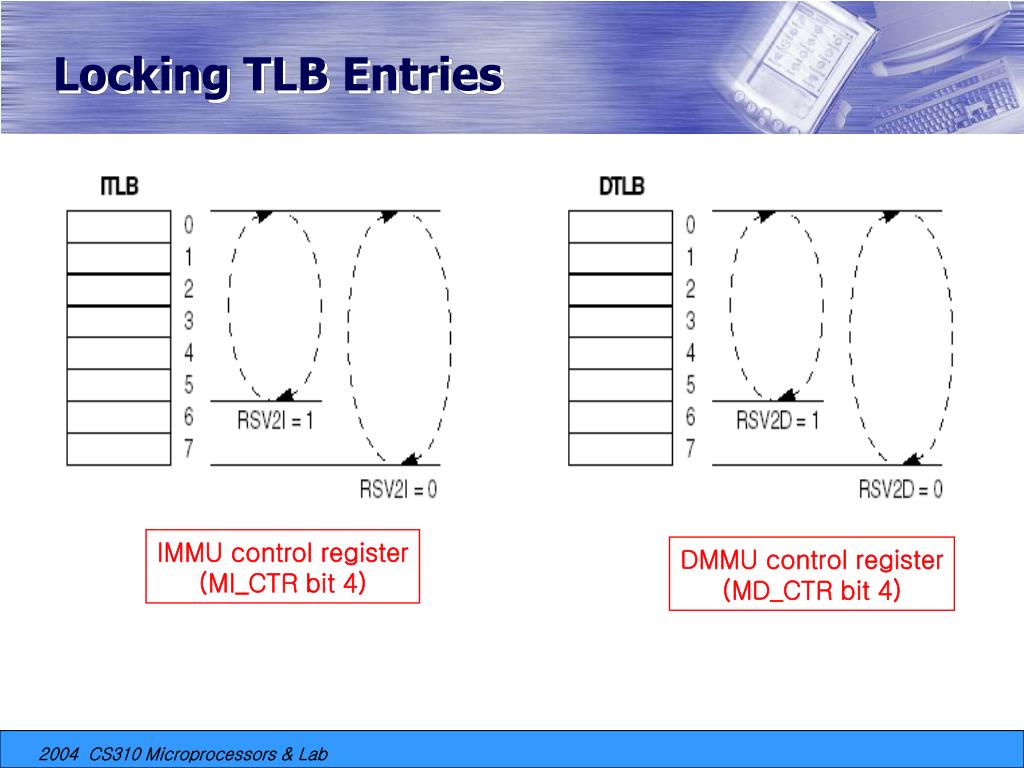 Locking TLB Entries

ITLB

0
1
2
3
4
5
6
7

RSV2I = 1

RSV2I = 0

DTLB

0
1
2
3
4
5
6
7

RSV2D = 1

RSV2D = 0

IMMU control register
(MI_CTR bit 4)

DMMU control register
(MD_CTR bit 4)

2004 CS310 Microprocessors & Lab